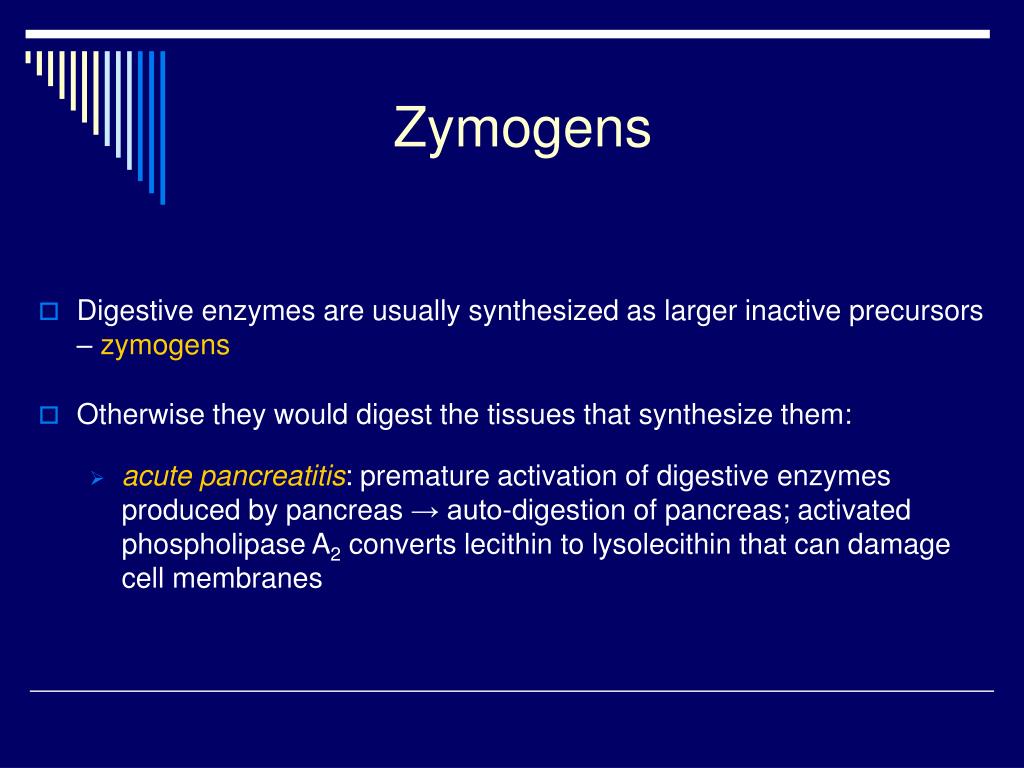 Zymogens

Digestive enzymes are usually synthesized as larger inactive precursors – zymogens

Otherwise they would digest the tissues that synthesize them:

acute pancreatitis: premature activation of digestive enzymes produced by pancreas → auto-digestion of pancreas; activated phospholipase $A_2$ converts lecithin to lysolecithin that can damage cell membranes